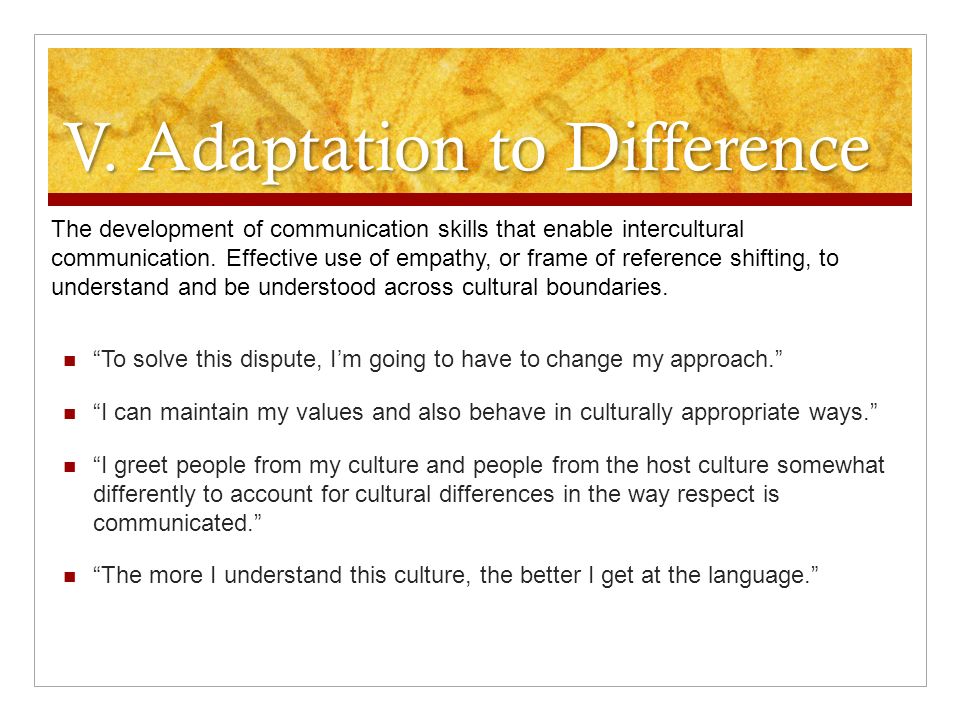 V. Adaptation to Difference

The development of communication skills that enable intercultural communication. Effective use of empathy, or frame of reference shifting, to understand and be understood across cultural boundaries.

- “To solve this dispute, I’m going to have to change my approach.”
- “I can maintain my values and also behave in culturally appropriate ways.”
- “I greet people from my culture and people from the host culture somewhat differently to account for cultural differences in the way respect is communicated.”
- “The more I understand this culture, the better I get at the language.”